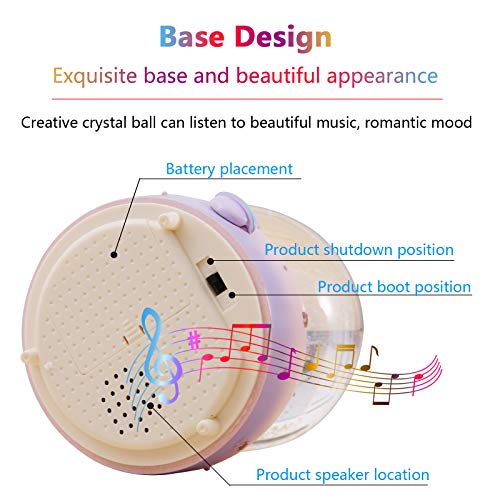 Base Design

Exquisite base and beautiful appearance

Creative crystal ball can listen to beautiful music, romantic mood

Battery placement

Product shutdown position

Product boot position

Product speaker location